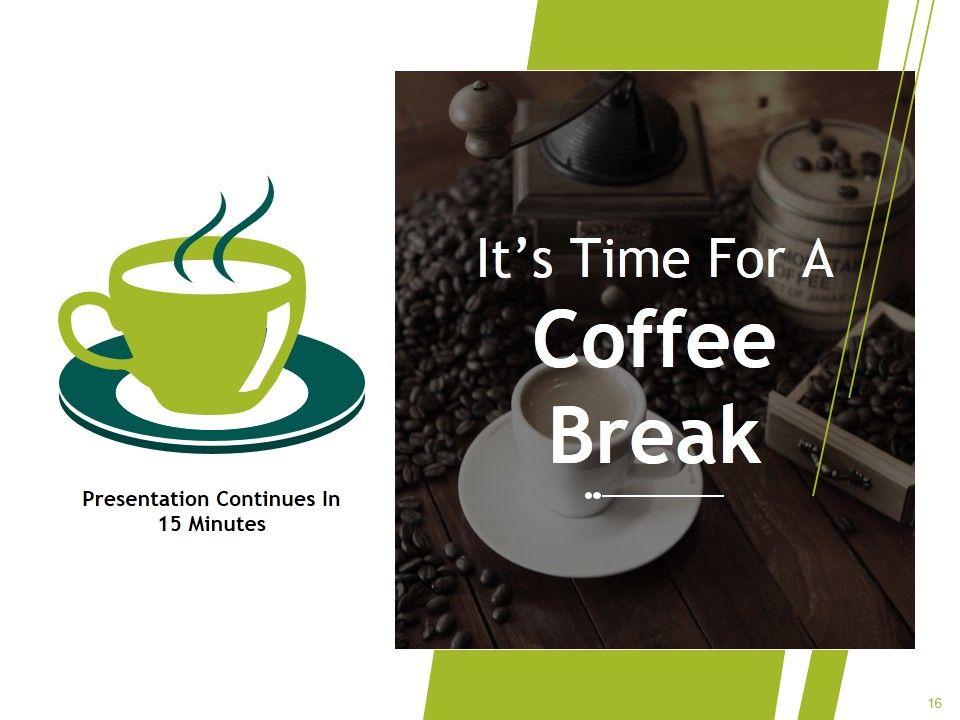 Presentation Continues In 15 Minutes

It's Time For A
Coffee
Break

16